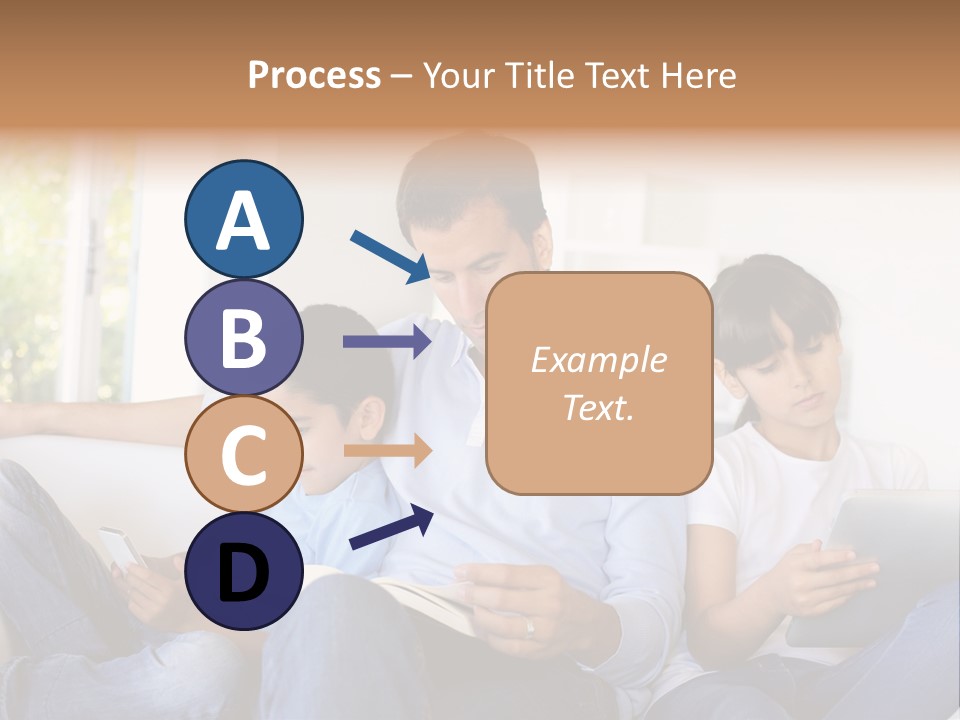 Process – Your Title Text Here

A

B

C

D

Example Text.